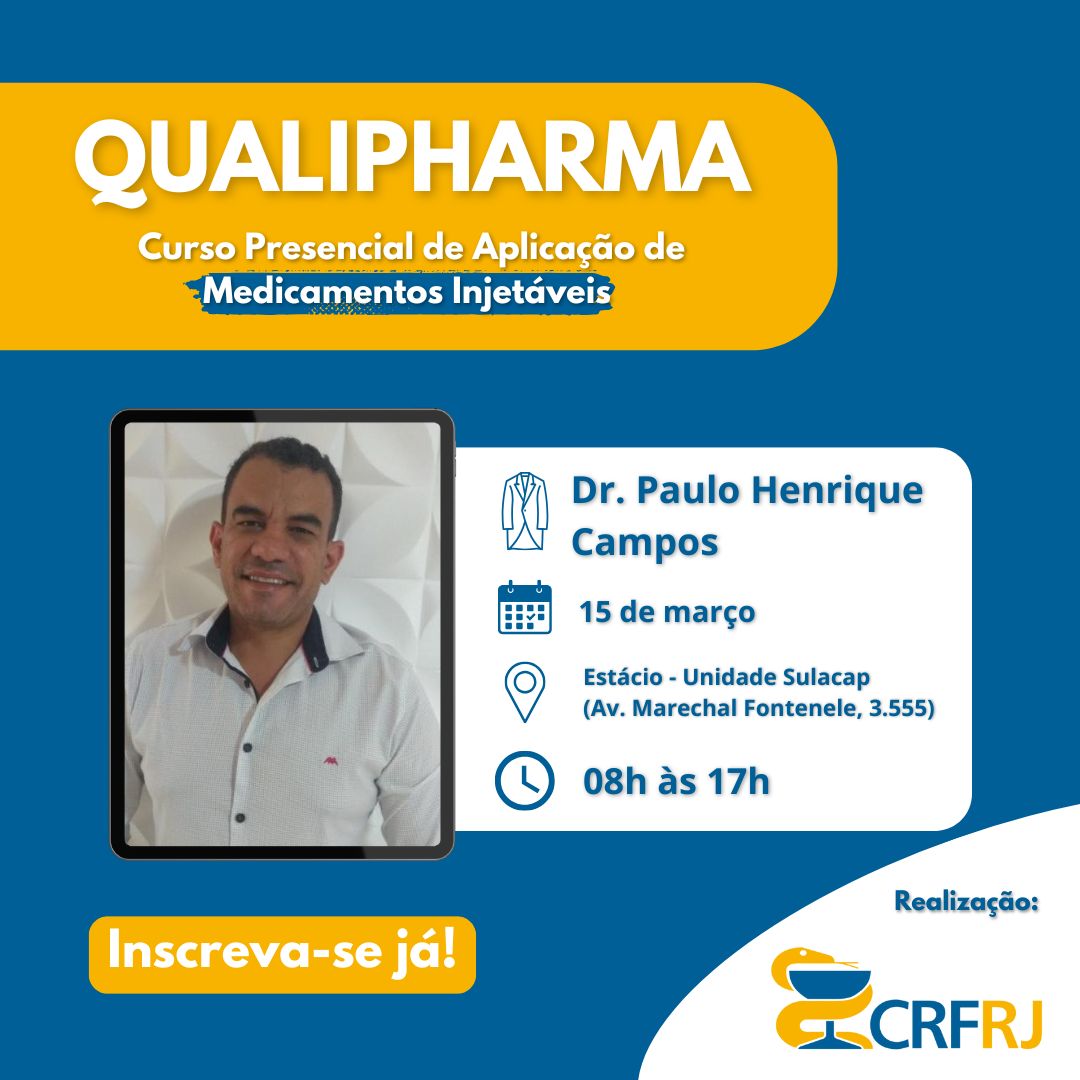 QUALIPHARMA

Curso Presencial de Aplicação de Medicamentos Injetáveis

Dr. Paulo Henrique Campos

15 de março

Estácio - Unidade Sulacap
(Av. Marechal Fontenele, 3.555)

08h às 17h

Inscreva-se já!

Realização:

CRFRJ